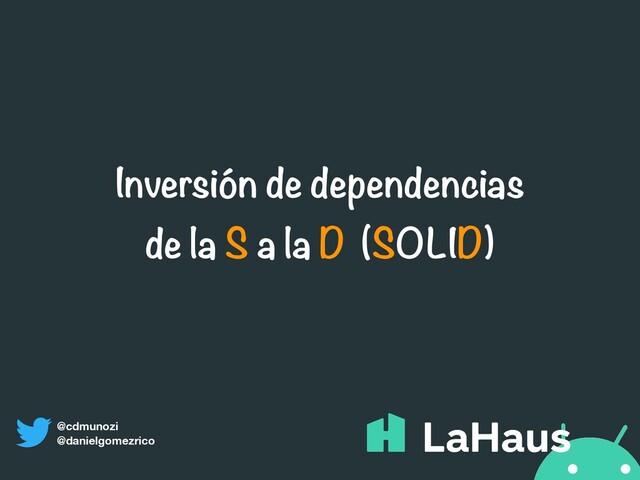 Inversión de dependencias de la S a la D (SOLID)

@cdmunozi
@danielgomezrico

LaHaus